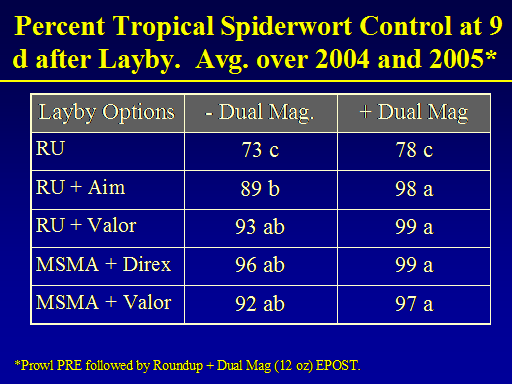 Percent Tropical Spiderwort Control at 9 d after Layby. Avg. over 2004 and 2005*

| Layby Options | - Dual Mag. | + Dual Mag |
|---|---|---|
| RU | 73 c | 78 c |
| RU + Aim | 89 b | 98 a |
| RU + Valor | 93 ab | 99 a |
| MSMA + Direx | 96 ab | 99 a |
| MSMA + Valor | 92 ab | 97 a |

*Prowl PRE followed by Roundup + Dual Mag (12 oz) EPOST.